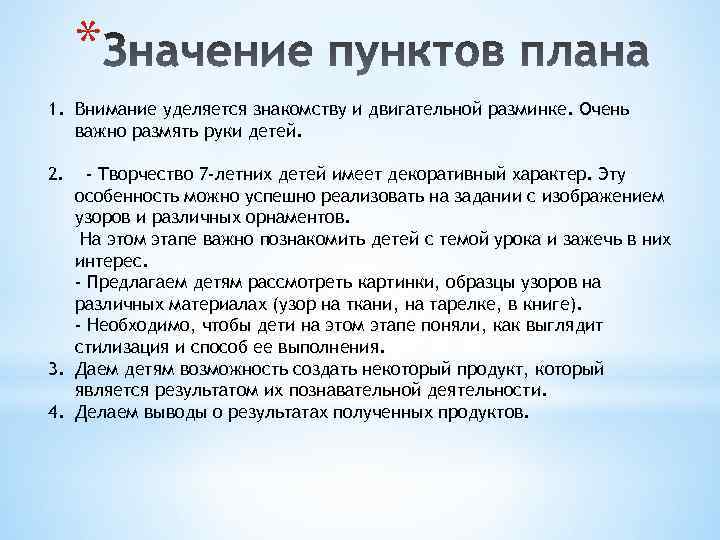 *Значение пунктов плана

1. Внимание уделяется знакомству и двигательной разминке. Очень важно размять руки детей.

2. - Творчество 7-летних детей имеет декоративный характер. Эту особенность можно успешно реализовать на задании с изображением узоров и различных орнаментов.
На этом этапе важно познакомить детей с темой урока и зажечь в них интерес.
- Предлагаем детям рассмотреть картинки, образцы узоров на различных материалах (узор на ткани, на тарелке, в книге).
- Необходимо, чтобы дети на этом этапе поняли, как выглядит стилизация и способ ее выполнения.
3. Даем детям возможность создать некоторый продукт, который является результатом их познавательной деятельности.
4. Делаем выводы о результатах полученных продуктов.